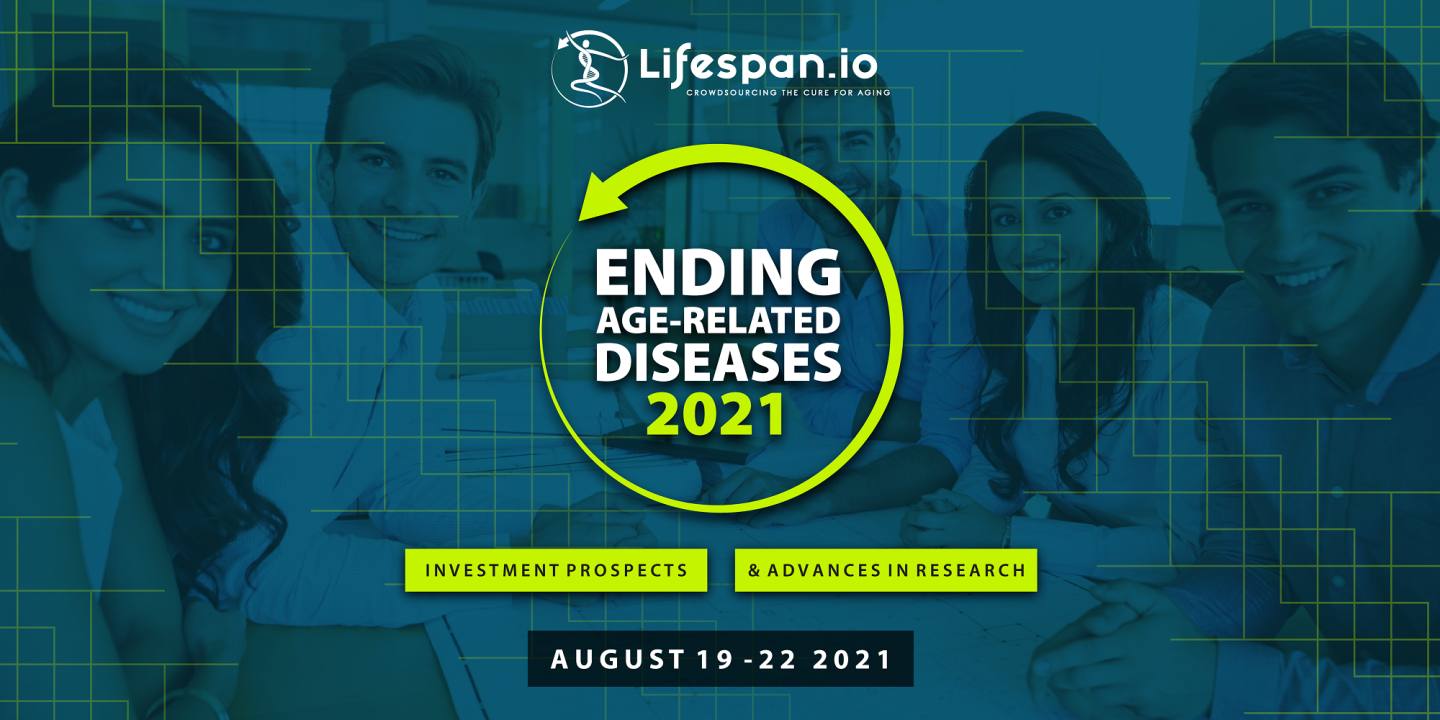 Lifespan.io
CROWDSOURCING THE CURE FOR AGING

ENDING AGE-RELATED DISEASES 2021

INVESTMENT PROSPECTS

& ADVANCES IN RESEARCH

AUGUST 19 -22 2021